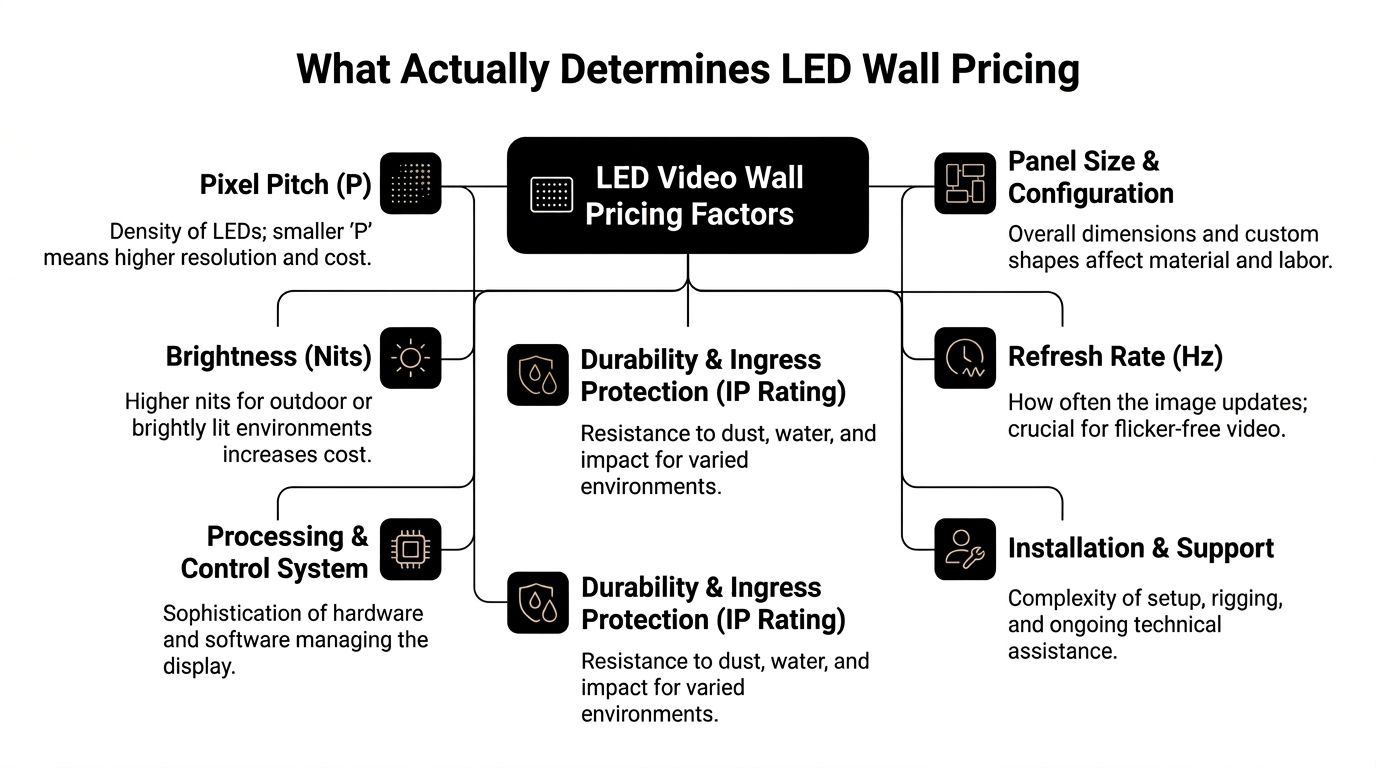 What Actually Determines LED Wall Pricing

LED Video Wall Pricing Factors

Pixel Pitch (P)

Density of LEDs; smaller 'P' means higher resolution and cost.

Brightness (Nits)

Higher nits for outdoor or brightly lit environments increases cost.

Processing & Control System

Sophistication of hardware and software managing the display.

Durability & Ingress Protection (IP Rating)

Resistance to dust, water, and impact for varied environments.

Durability & Ingress Protection (IP Rating)

Resistance to dust, water, and impact for varied environments.

Panel Size & Configuration

Overall dimensions and custom shapes affect material and labor.

Refresh Rate (Hz)

How often the image updates; crucial for flicker-free video.

Installation & Support

Complexity of setup, rigging, and ongoing technical assistance.